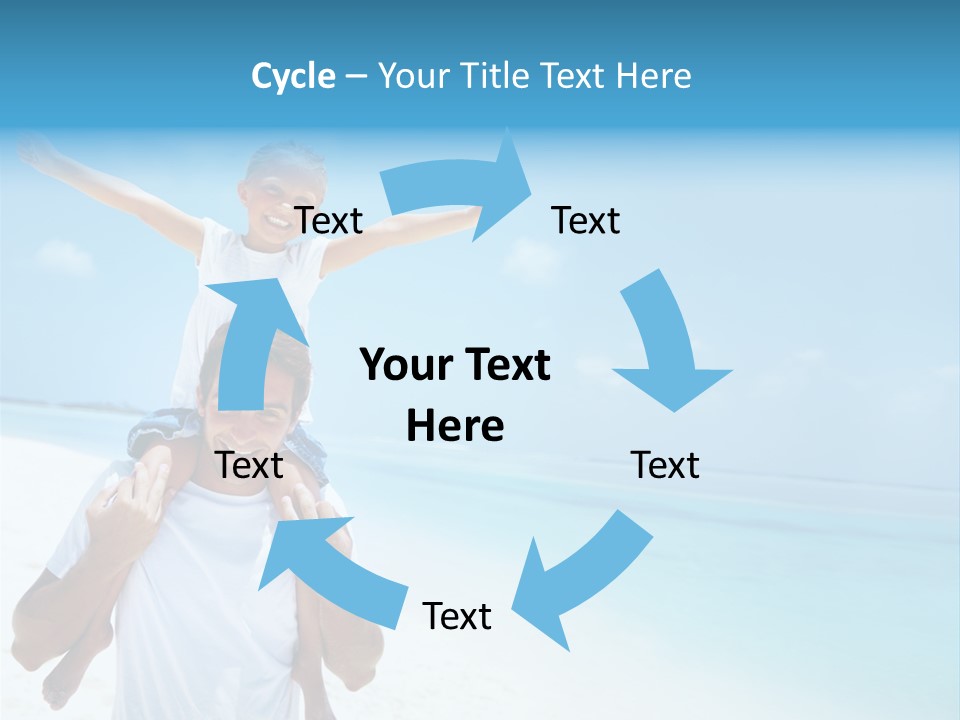 Cycle – Your Title Text Here

Text

Text

Your Text Here

Text

Text

Text